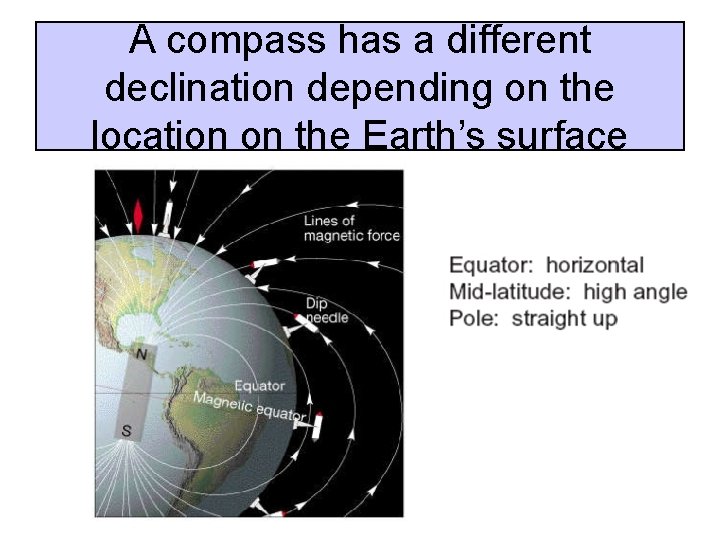 A compass has a different declination depending on the location on the Earth's surface

Lines of magnetic force

Dip needle

N

Equator

Magnetic equator

S

Equator: horizontal
Mid-latitude: high angle
Pole: straight up